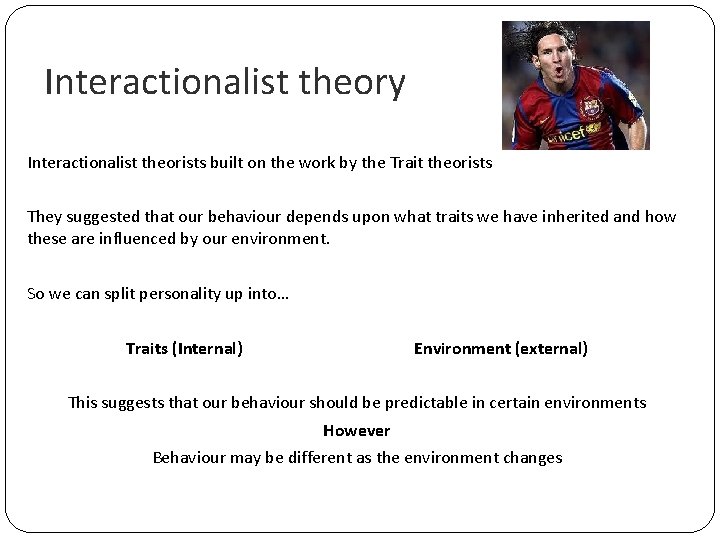 Interactionalist theory

unicef

Interactionalist theorists built on the work by the Trait theorists

They suggested that our behaviour depends upon what traits we have inherited and how these are influenced by our environment.

So we can split personality up into…

Traits (Internal)

Environment (external)

This suggests that our behaviour should be predictable in certain environments

However

Behaviour may be different as the environment changes